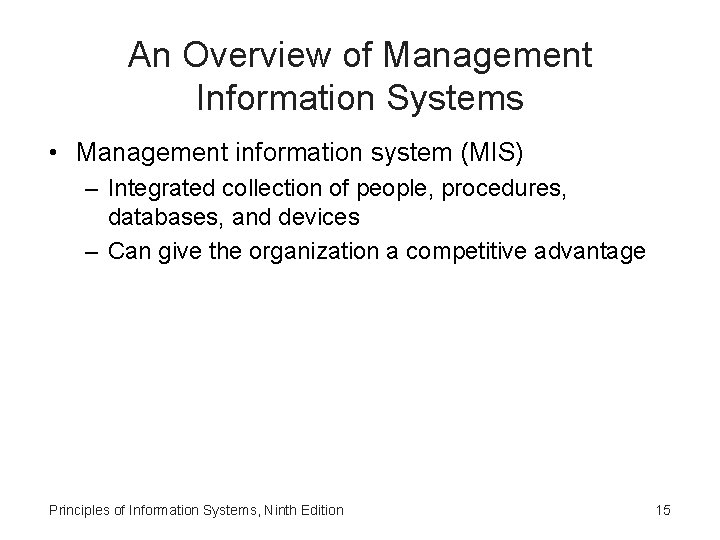 An Overview of Management Information Systems

• Management information system (MIS)
 – Integrated collection of people, procedures, databases, and devices
 – Can give the organization a competitive advantage

Principles of Information Systems, Ninth Edition

15